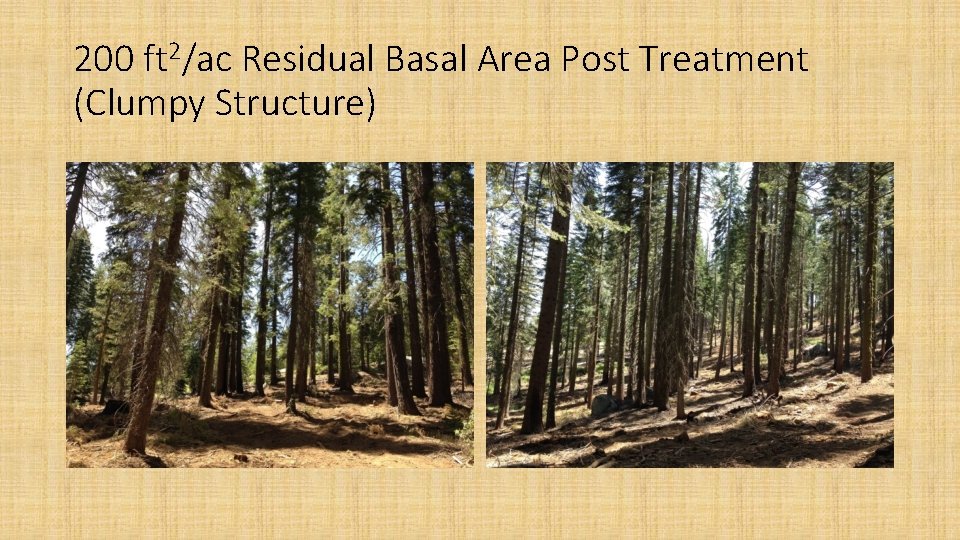 200 ft$^2$/ac Residual Basal Area Post Treatment (Clumpy Structure)